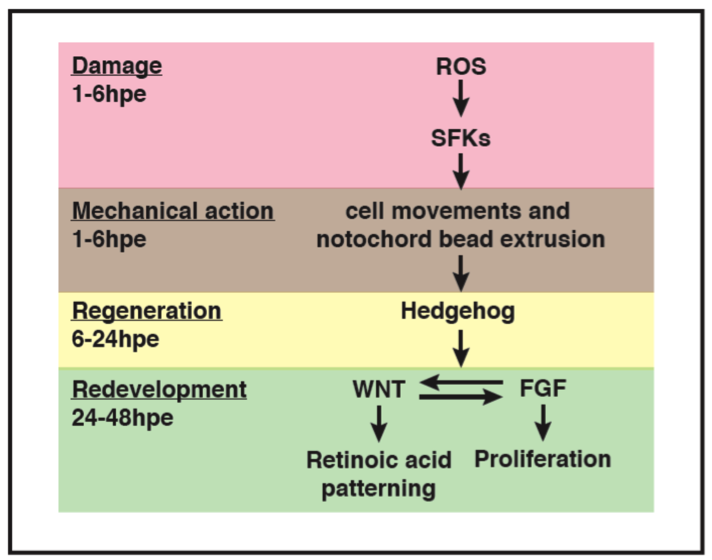 Damage
1-6hpe

ROS

SFKs

Mechanical action
1-6hpe

cell movements and notochord bead extrusion

Regeneration
6-24hpe

Hedgehog

Redevelopment
24-48hpe

WNT

FGF

Retinoic acid patterning

Proliferation